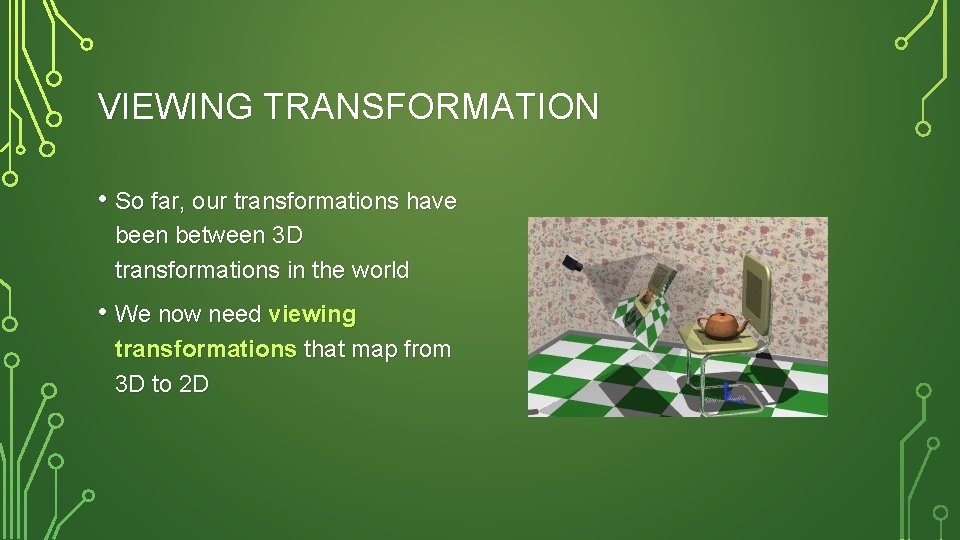 VIEWING TRANSFORMATION

• So far, our transformations have been between 3D transformations in the world

• We now need viewing transformations that map from 3D to 2D